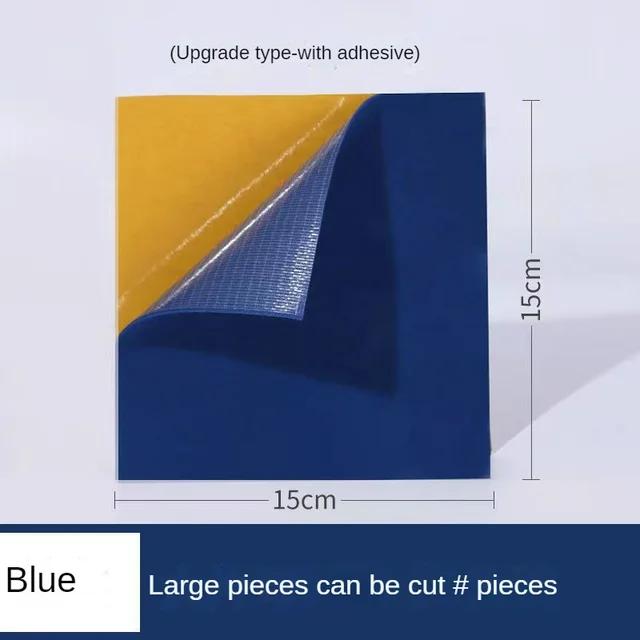 (Upgrade type-with adhesive)

15cm

15cm

Blue

Large pieces can be cut # pieces